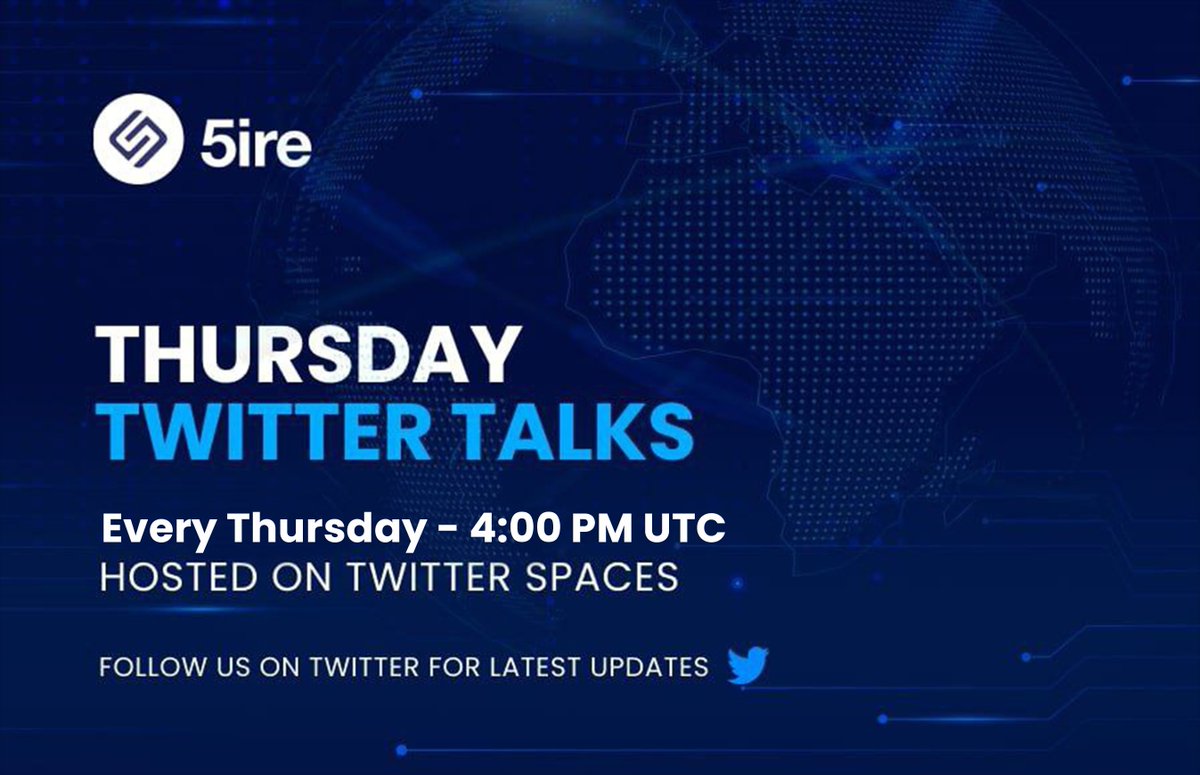 5ire

THURSDAY
TWITTER TALKS

Every Thursday - 4:00 PM UTC
HOSTED ON TWITTER SPACES

FOLLOW US ON TWITTER FOR LATEST UPDATES